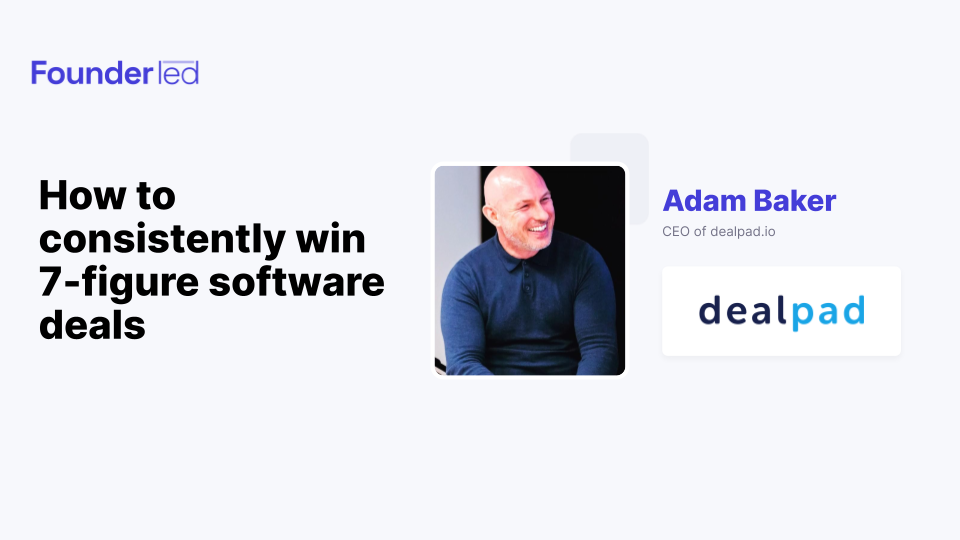 Founder led

How to consistently win 7-figure software deals

Adam Baker

CEO of dealpad.io

dealpad